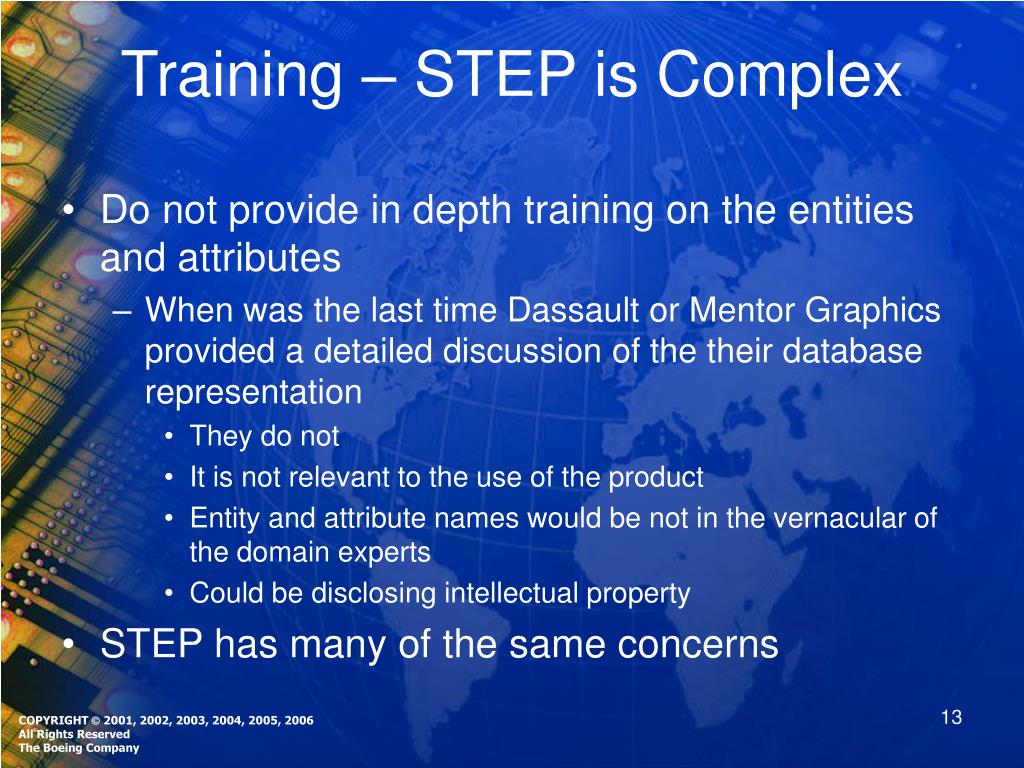 Training – STEP is Complex

• Do not provide in depth training on the entities and attributes
– When was the last time Dassault or Mentor Graphics provided a detailed discussion of the their database representation
• They do not
• It is not relevant to the use of the product
• Entity and attribute names would be not in the vernacular of the domain experts
• Could be disclosing intellectual property
• STEP has many of the same concerns

COPYRIGHT © 2001, 2002, 2003, 2004, 2005, 2006
All Rights Reserved
The Boeing Company

13